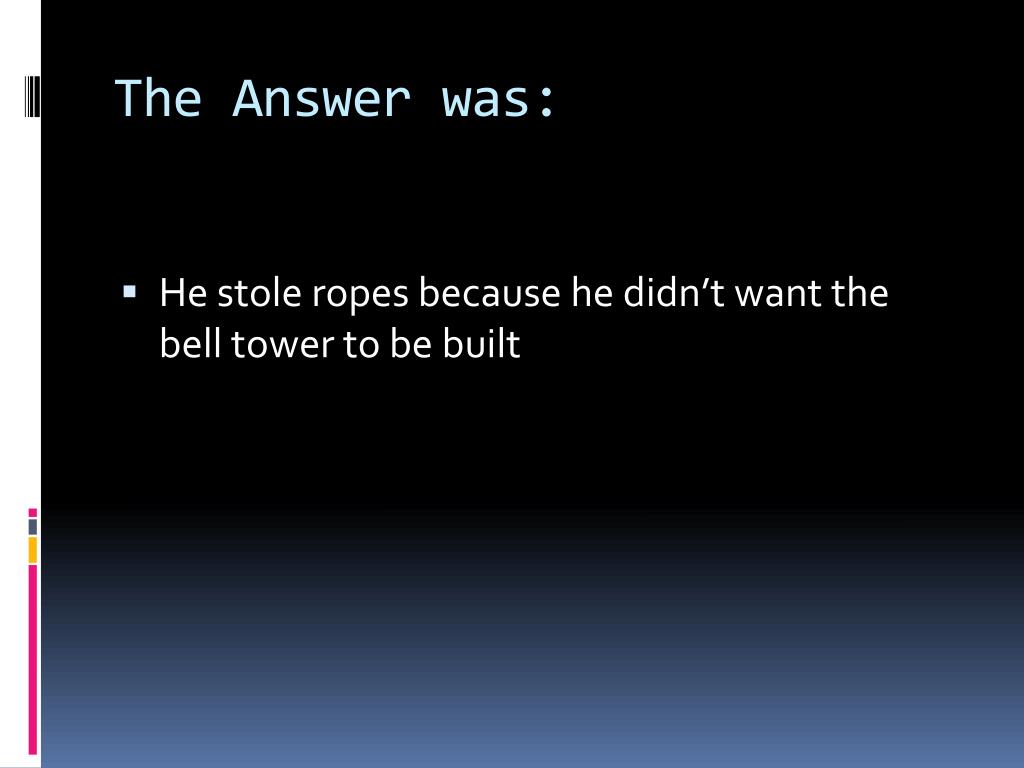 The Answer was:

▪ He stole ropes because he didn’t want the bell tower to be built